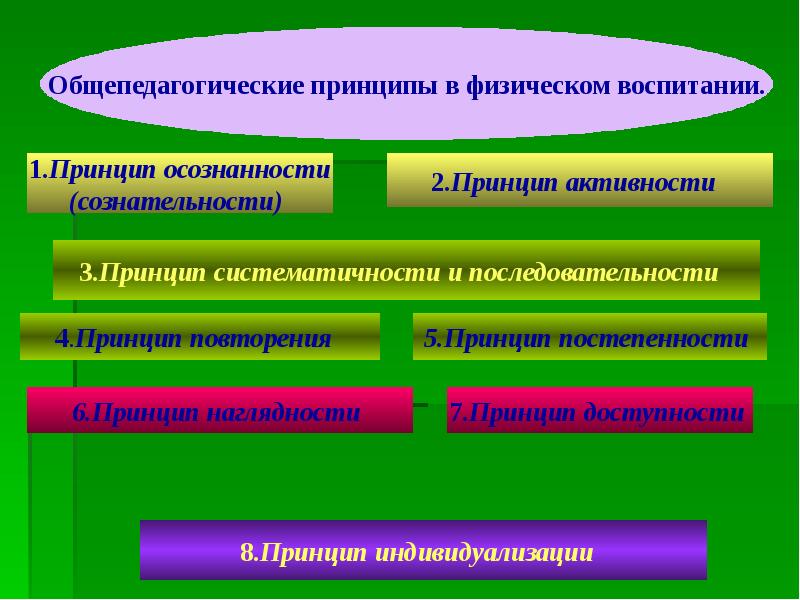 Общепедагогические принципы в физическом воспитании.

1.Принцип осознанности (сознательности)

2.Принцип активности

3.Принцип систематичности и последовательности

4.Принцип повторения

5.Принцип постепенности

6.Принцип наглядности

7.Принцип доступности

8.Принцип индивидуализации